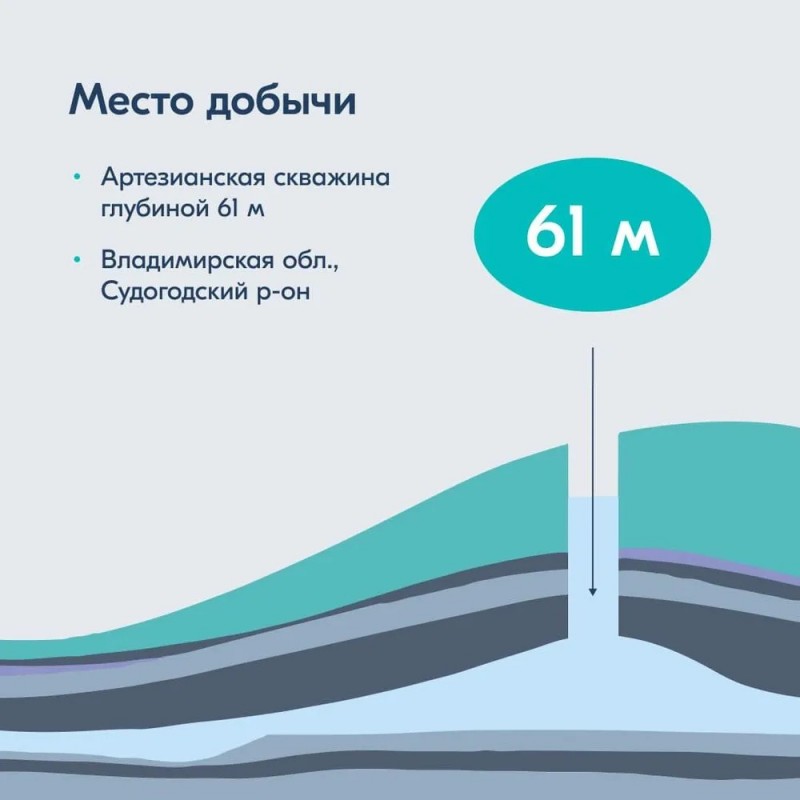 Место добычи

• Артезианская скважина глубиной 61 м

• Владимирская обл., Судогодский р-он

61 м